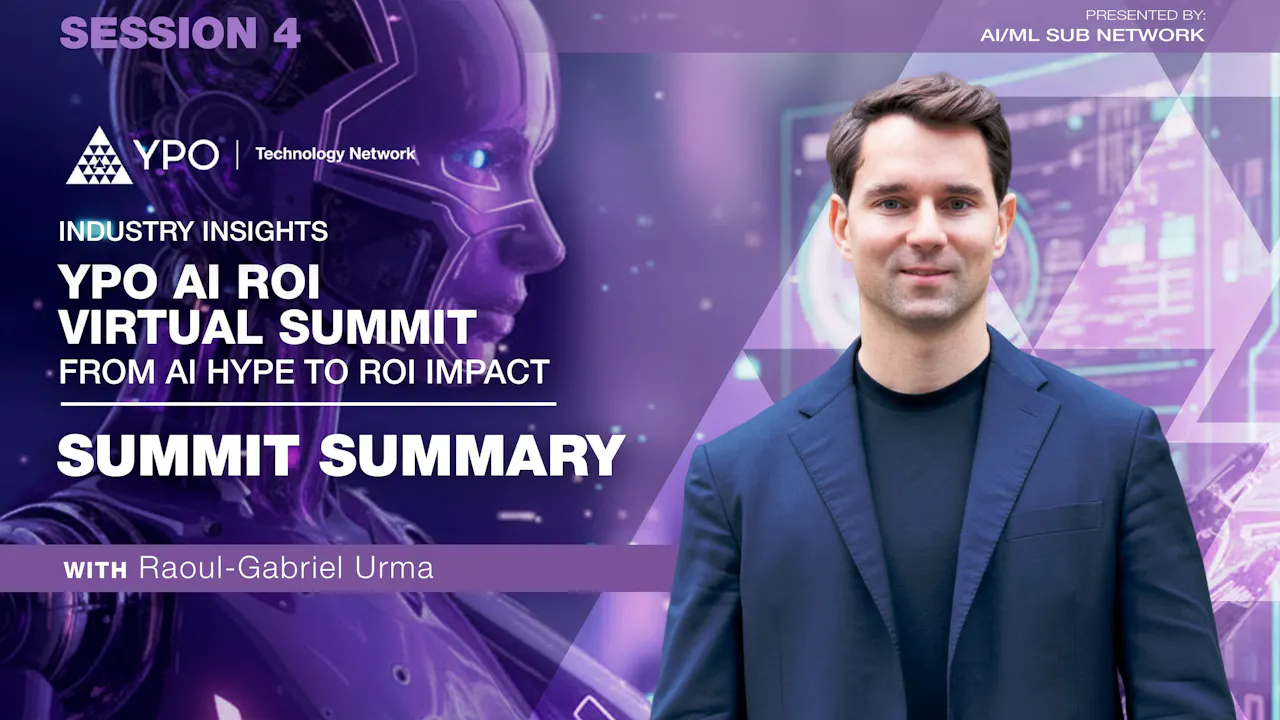 SESSION 4

PRESENTED BY:
AI/ML SUB NETWORK

YPO | Technology Network

INDUSTRY INSIGHTS

YPO AI ROI
VIRTUAL SUMMIT
FROM AI HYPE TO ROI IMPACT

SUMMIT SUMMARY

WITH Raoul-Gabriel Urma